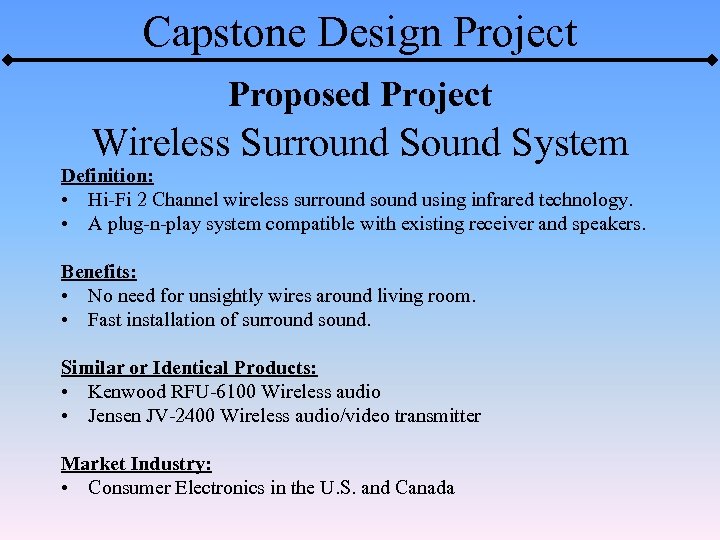 Capstone Design Project

Proposed Project

Wireless Surround Sound System

Definition:
• Hi-Fi 2 Channel wireless surround sound using infrared technology.
• A plug-n-play system compatible with existing receiver and speakers.

Benefits:
• No need for unsightly wires around living room.
• Fast installation of surround sound.

Similar or Identical Products:
• Kenwood RFU-6100 Wireless audio
• Jensen JV-2400 Wireless audio/video transmitter

Market Industry:
• Consumer Electronics in the U.S. and Canada